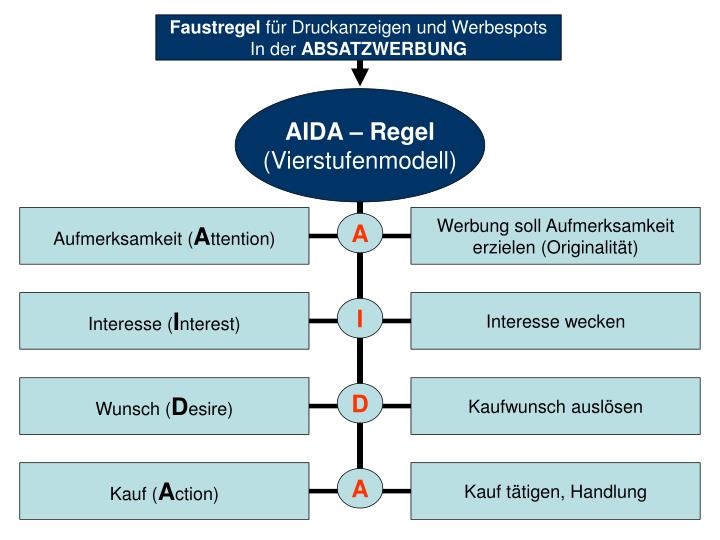 Faustregel für Druckanzeigen und Werbespots In der ABSATZWERBUNG

AIDA – Regel
(Vierstufenmodell)

Aufmerksamkeit (Attention)

A

Werbung soll Aufmerksamkeit erzielen (Originalität)

Interesse (Interest)

I

Interesse wecken

Wunsch (Desire)

D

Kaufwunsch auslösen

Kauf (Action)

A

Kauf tätigen, Handlung